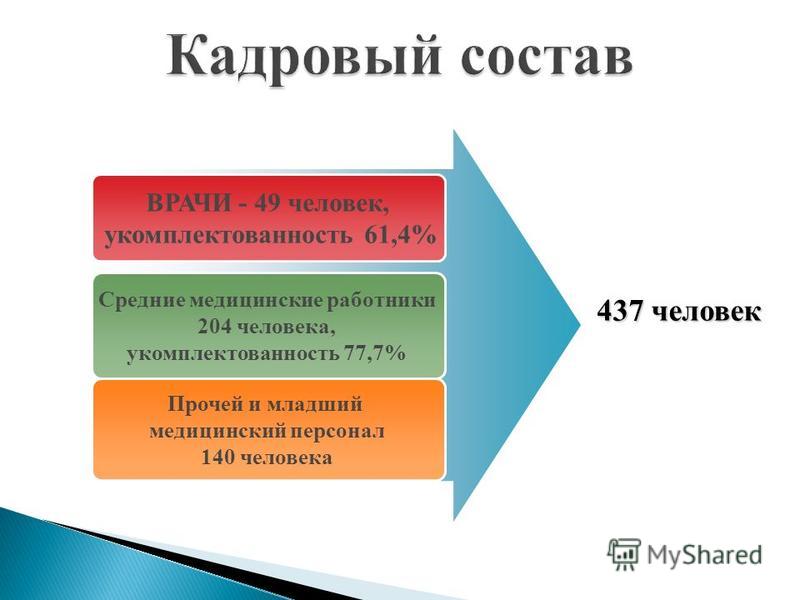 Кадровый состав

ВРАЧИ - 49 человек, укомплектованность 61,4%

Средние медицинские работники 204 человека, укомплектованность 77,7%

Прочей и младший медицинский персонал 140 человека

437 человек

MyShared